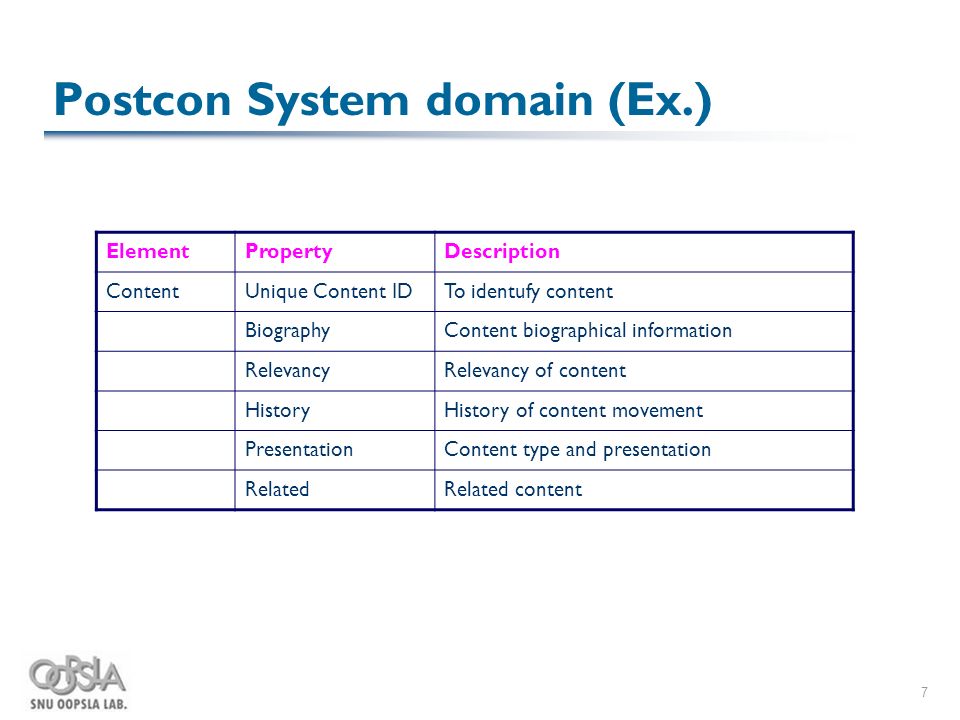 Postcon System domain (Ex.)

| Element | Property | Description |
|---|---|---|
| Content | Unique Content ID | To identufy content |
| | Biography | Content biographical information |
| | Relevancy | Relevancy of content |
| | History | History of content movement |
| | Presentation | Content type and presentation |
| | Related | Related content |

OOPSLA
SNU OOPSLA LAB.

7